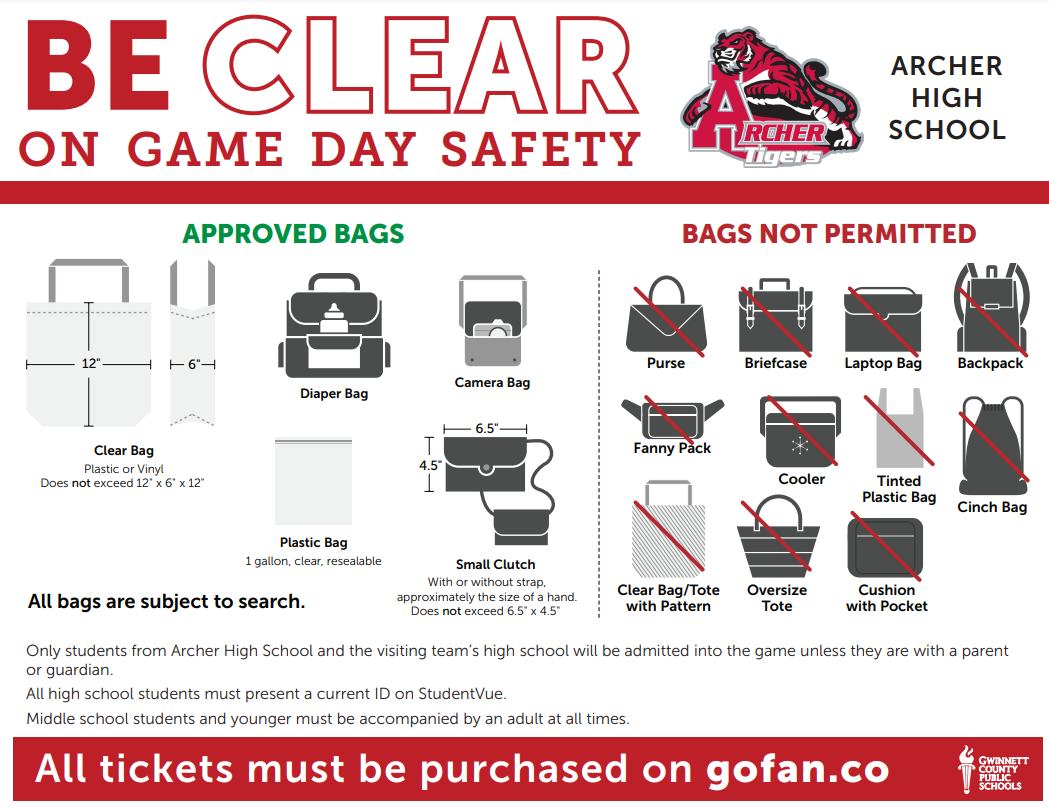 BE CLEAR
ON GAME DAY SAFETY

ARCHER Tigers

ARCHER HIGH SCHOOL

APPROVED BAGS

12"
6"

Clear Bag
Plastic or Vinyl
Does not exceed 12" x 6" x 12"

Diaper Bag

Camera Bag

Plastic Bag
1 gallon, clear, resealable

6.5"
4.5"

Small Clutch
With or without strap, approximately the size of a hand. Does not exceed 6.5" x 4.5"

All bags are subject to search.

BAGS NOT PERMITTED

Purse
Briefcase
Laptop Bag
Backpack
Fanny Pack
Cooler
Tinted Plastic Bag
Cinch Bag
Clear Bag/Tote with Pattern
Oversize Tote
Cushion with Pocket

Only students from Archer High School and the visiting team's high school will be admitted into the game unless they are with a parent or guardian.

All high school students must present a current ID on StudentVue.

Middle school students and younger must be accompanied by an adult at all times.

All tickets must be purchased on gofan.co

GWINNETT COUNTY PUBLIC SCHOOLS